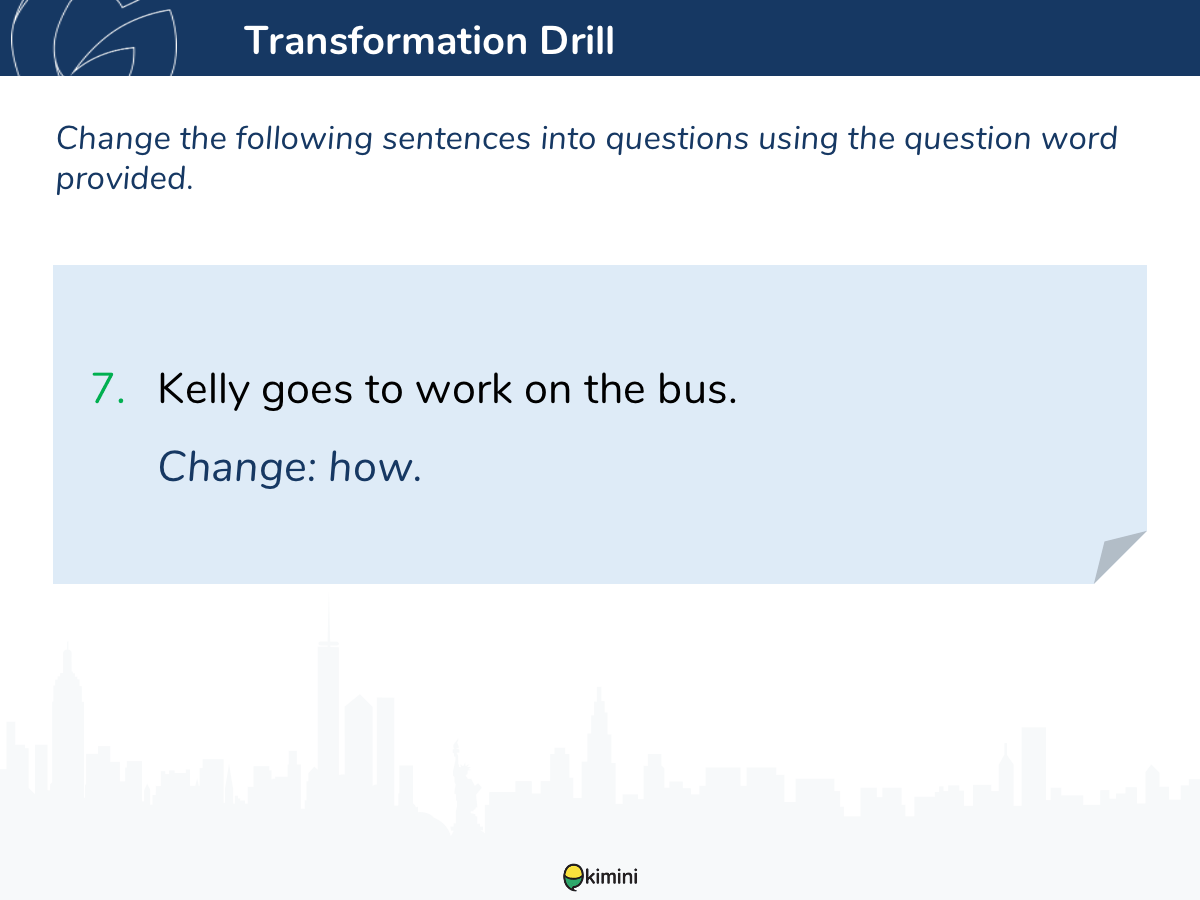 Transformation Drill

Change the following sentences into questions using the question word provided.

7. Kelly goes to work on the bus.

Change: how.

kimini